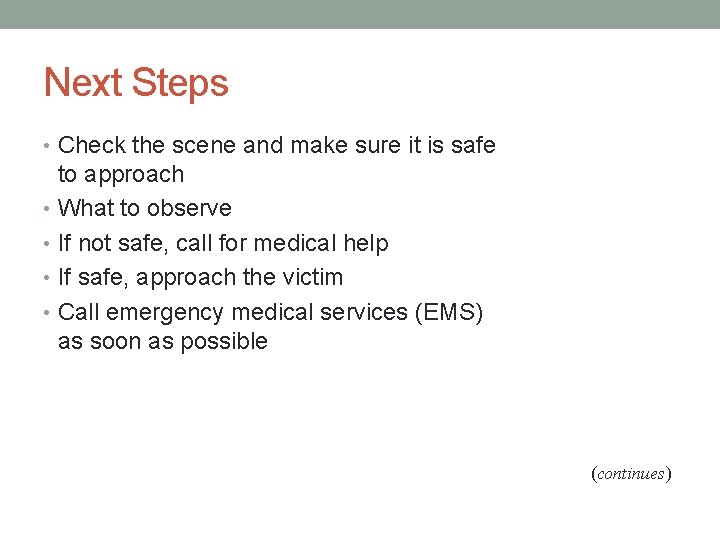 Next Steps

• Check the scene and make sure it is safe to approach
• What to observe
• If not safe, call for medical help
• If safe, approach the victim
• Call emergency medical services (EMS) as soon as possible

(continues)